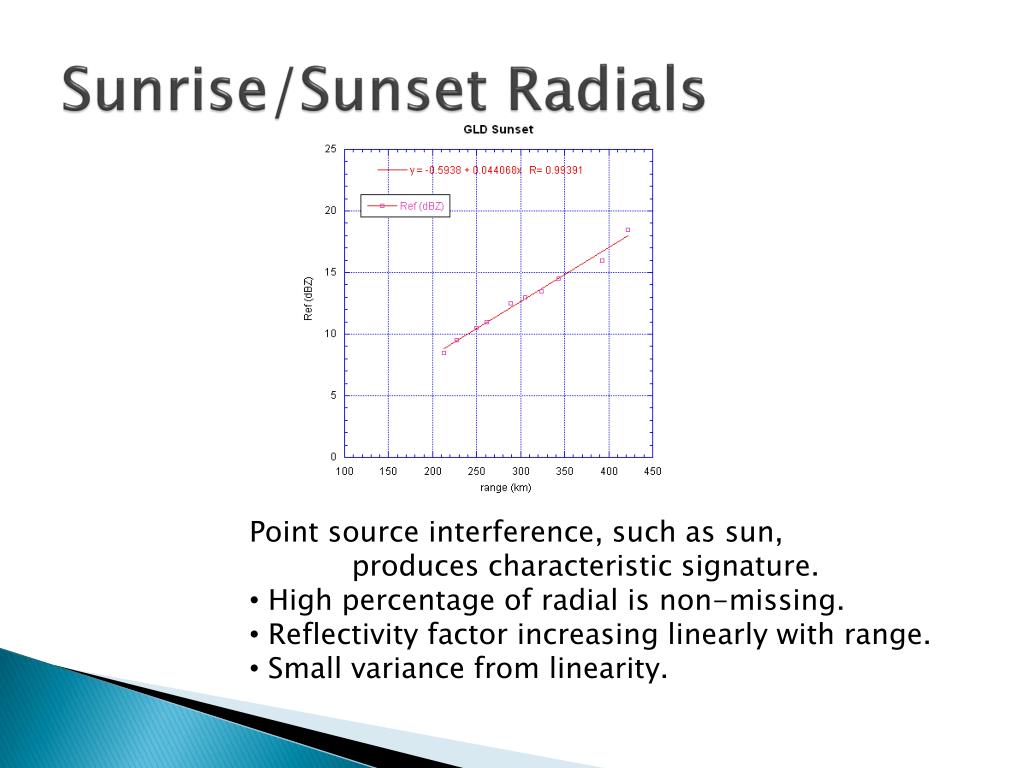 Sunrise/Sunset Radials

GLD Sunset

y = -0.5938 + 0.044068x R= 0.99391

Ref (dBZ)

Ref (dBZ)

25
20
15
10
5
0

100 150 200 250 300 350 400 450

range (km)

Point source interference, such as sun, produces characteristic signature.
• High percentage of radial is non-missing.
• Reflectivity factor increasing linearly with range.
• Small variance from linearity.